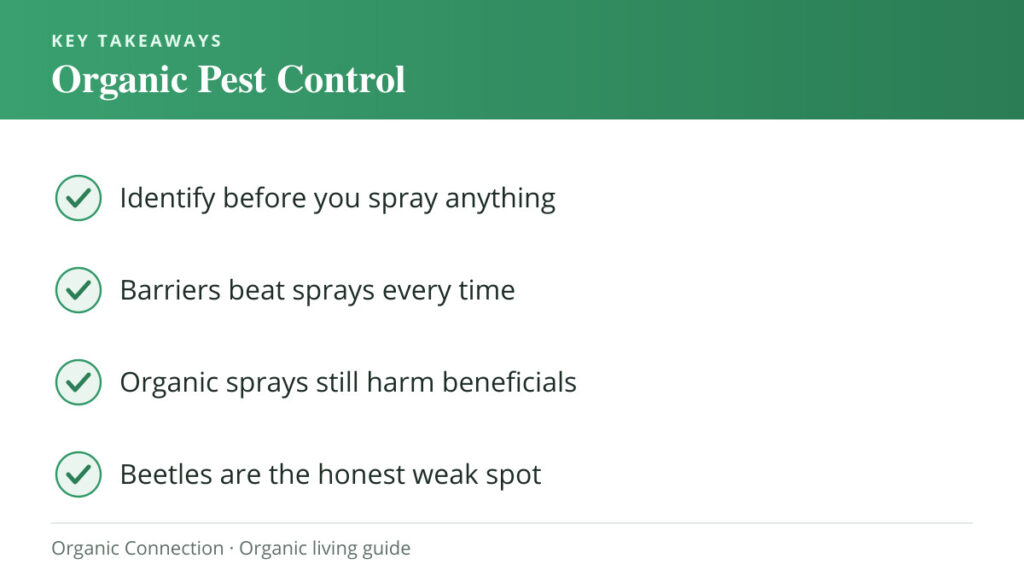 KEY TAKEAWAYS

Organic Pest Control

Identify before you spray anything

Barriers beat sprays every time

Organic sprays still harm beneficials

Beetles are the honest weak spot

Organic Connection · Organic living guide